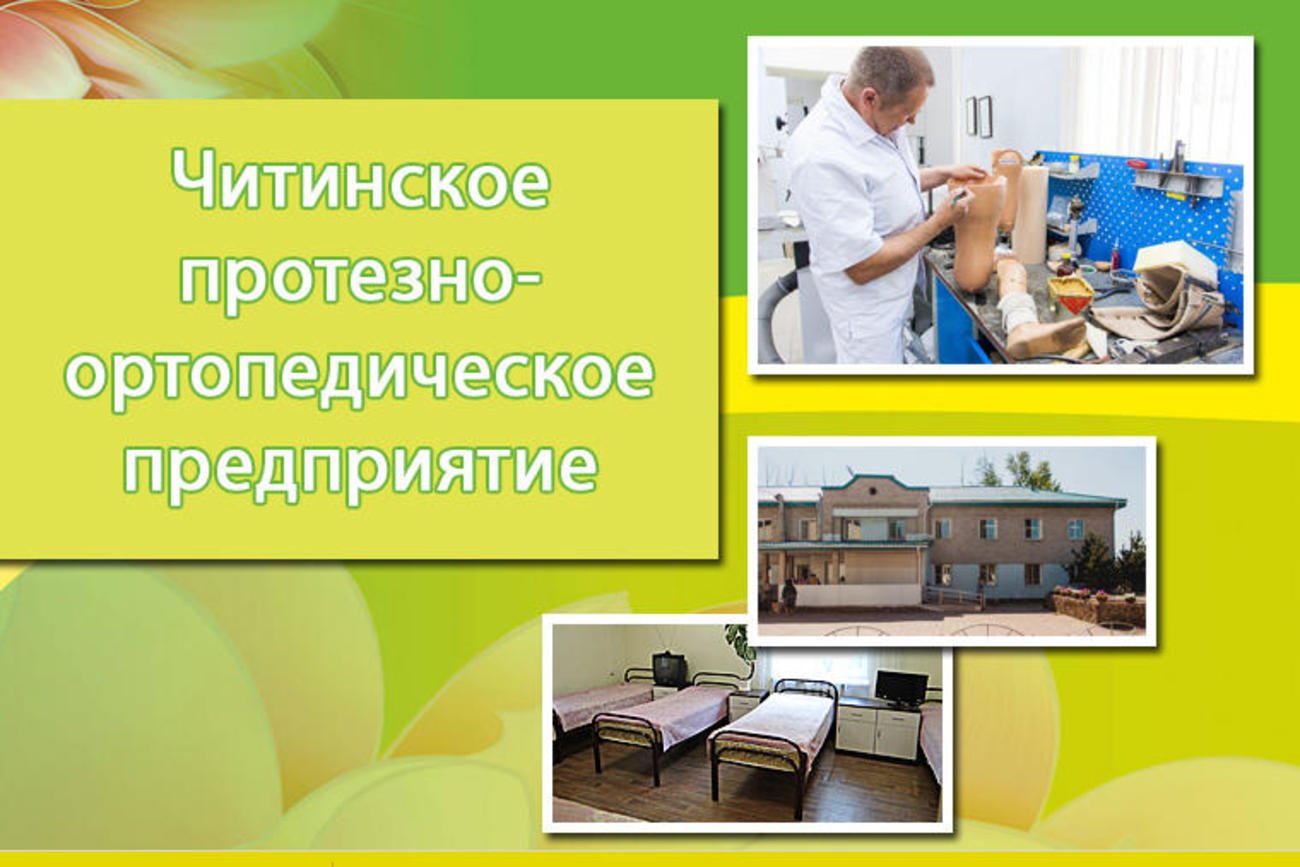 Читинское протезно-ортопедическое предприятие